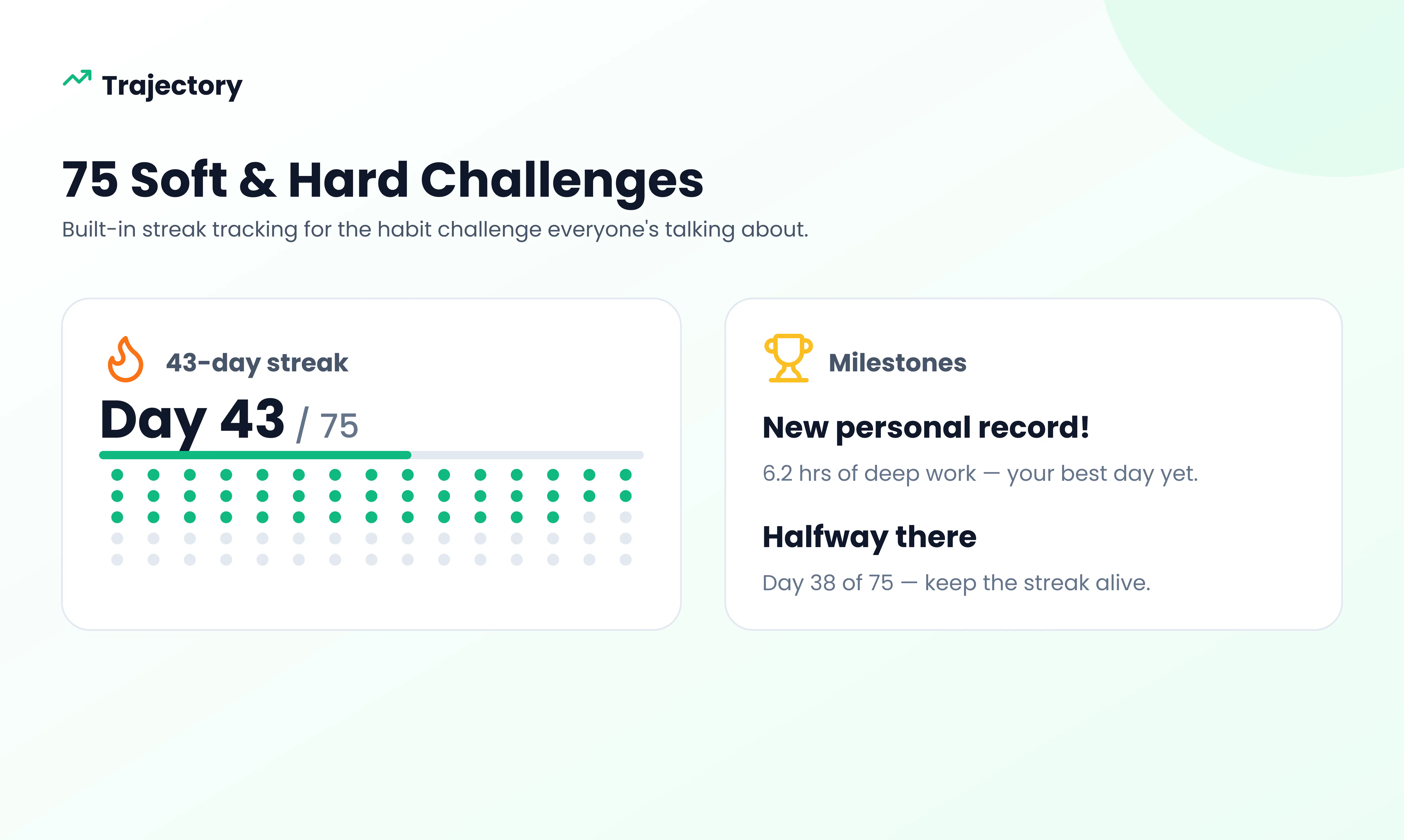 Trajectory

75 Soft & Hard Challenges

Built-in streak tracking for the habit challenge everyone's talking about.

43-day streak

Day 43 / 75

Milestones

New personal record!

6.2 hrs of deep work — your best day yet.

Halfway there

Day 38 of 75 — keep the streak alive.